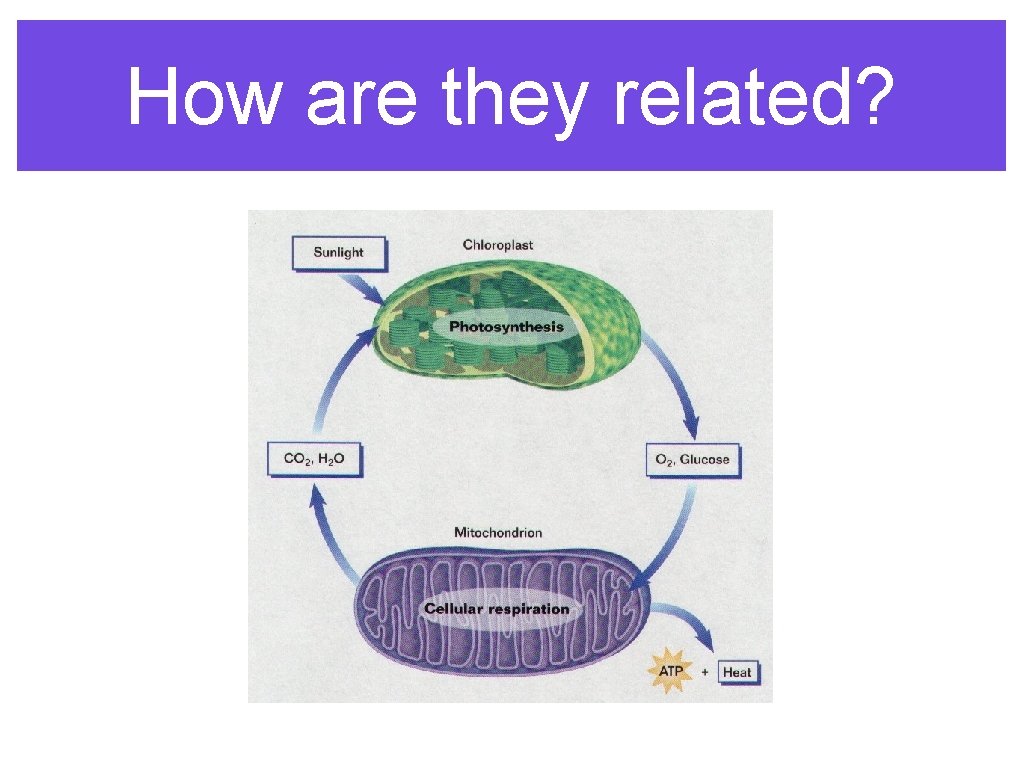 How are they related?

Sunlight

Chloroplast

Photosynthesis

$CO_2$, $H_2O$

$O_2$, Glucose

Mitochondrion

Cellular respiration

ATP + Heat